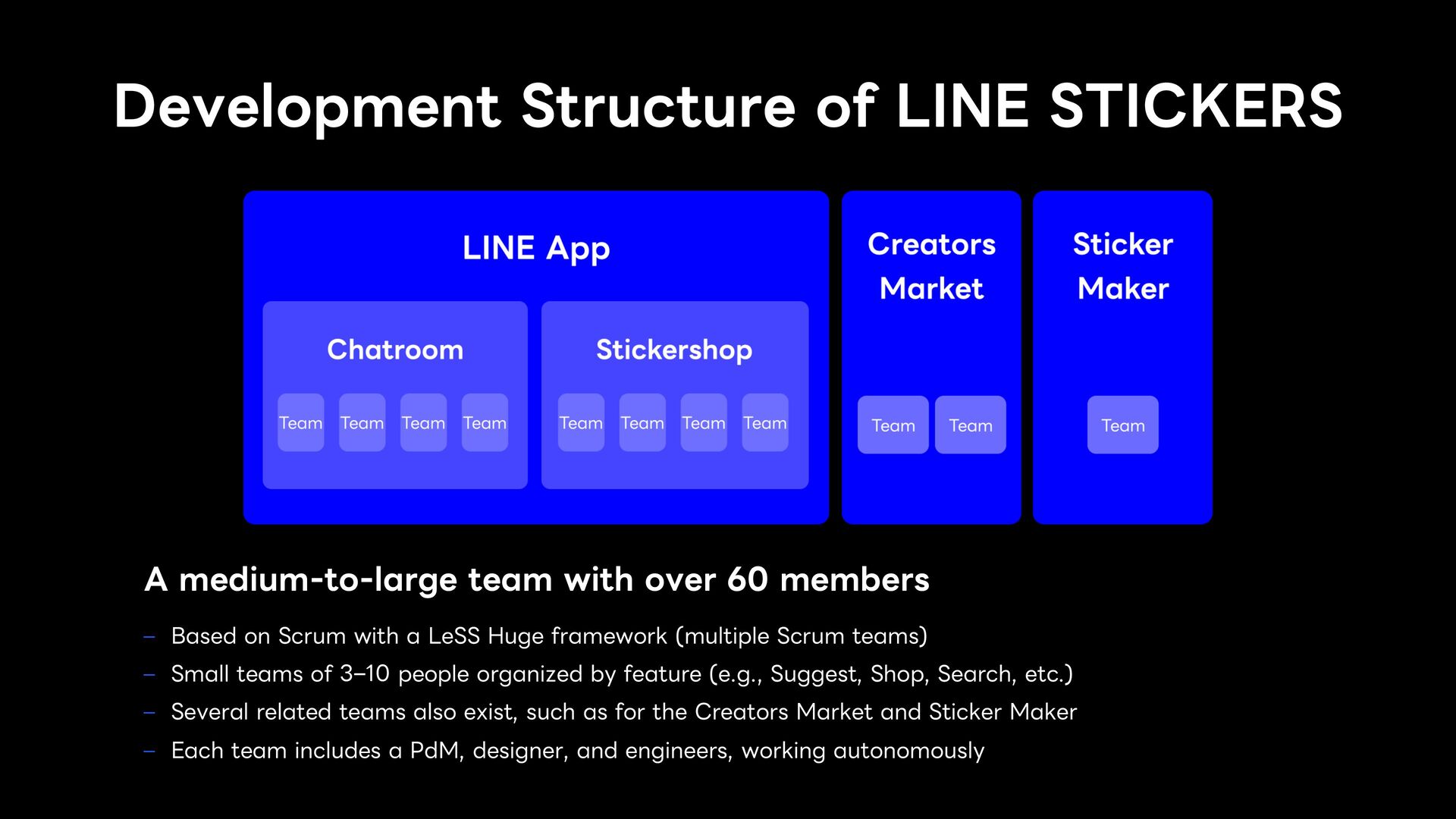 Development Structure of LINE STICKERS

LINE App

Chatroom

Team Team Team Team

Stickershop

Team Team Team Team

Creators Market

Team Team

Sticker Maker

Team

A medium-to-large team with over 60 members

– Based on Scrum with a LeSS Huge framework (multiple Scrum teams)
– Small teams of 3–10 people organized by feature (e.g., Suggest, Shop, Search, etc.)
– Several related teams also exist, such as for the Creators Market and Sticker Maker
– Each team includes a PdM, designer, and engineers, working autonomously